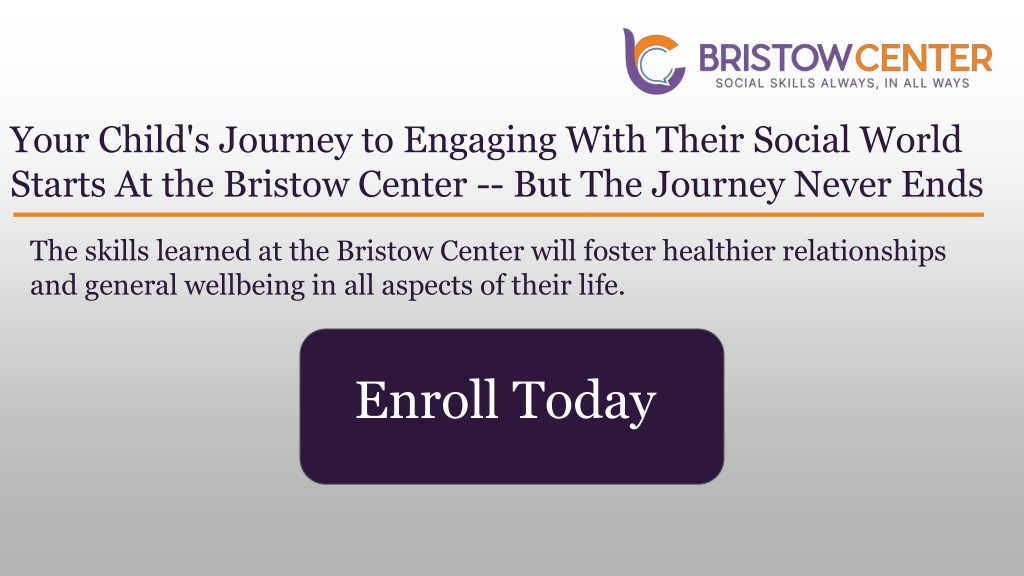 BRISTOW CENTER
SOCIAL SKILLS ALWAYS, IN ALL WAYS

Your Child's Journey to Engaging With Their Social World Starts At the Bristow Center -- But The Journey Never Ends

The skills learned at the Bristow Center will foster healthier relationships and general wellbeing in all aspects of their life.

Enroll Today